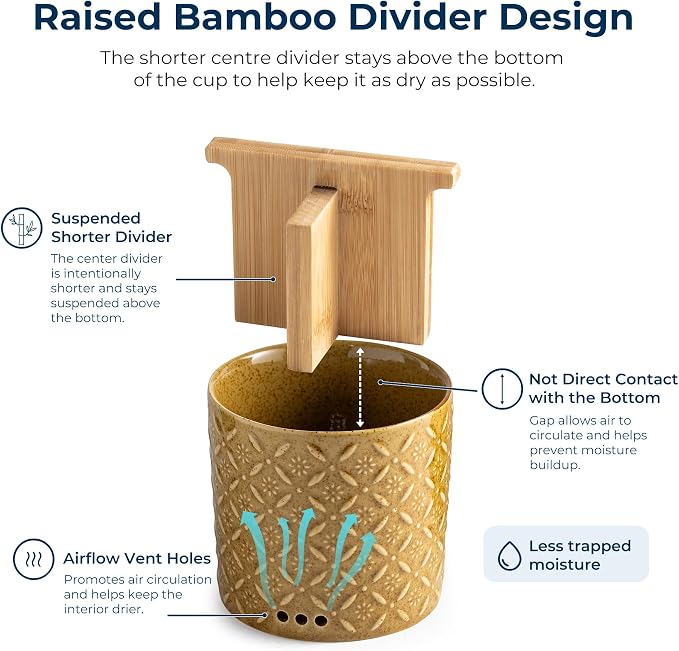 Raised Bamboo Divider Design

The shorter centre divider stays above the bottom of the cup to help keep it as dry as possible.

Suspended Shorter Divider
The center divider is intentionally shorter and stays suspended above the bottom.

Not Direct Contact with the Bottom
Gap allows air to circulate and helps prevent moisture buildup.

Airflow Vent Holes
Promotes air circulation and helps keep the interior drier.

Less trapped moisture